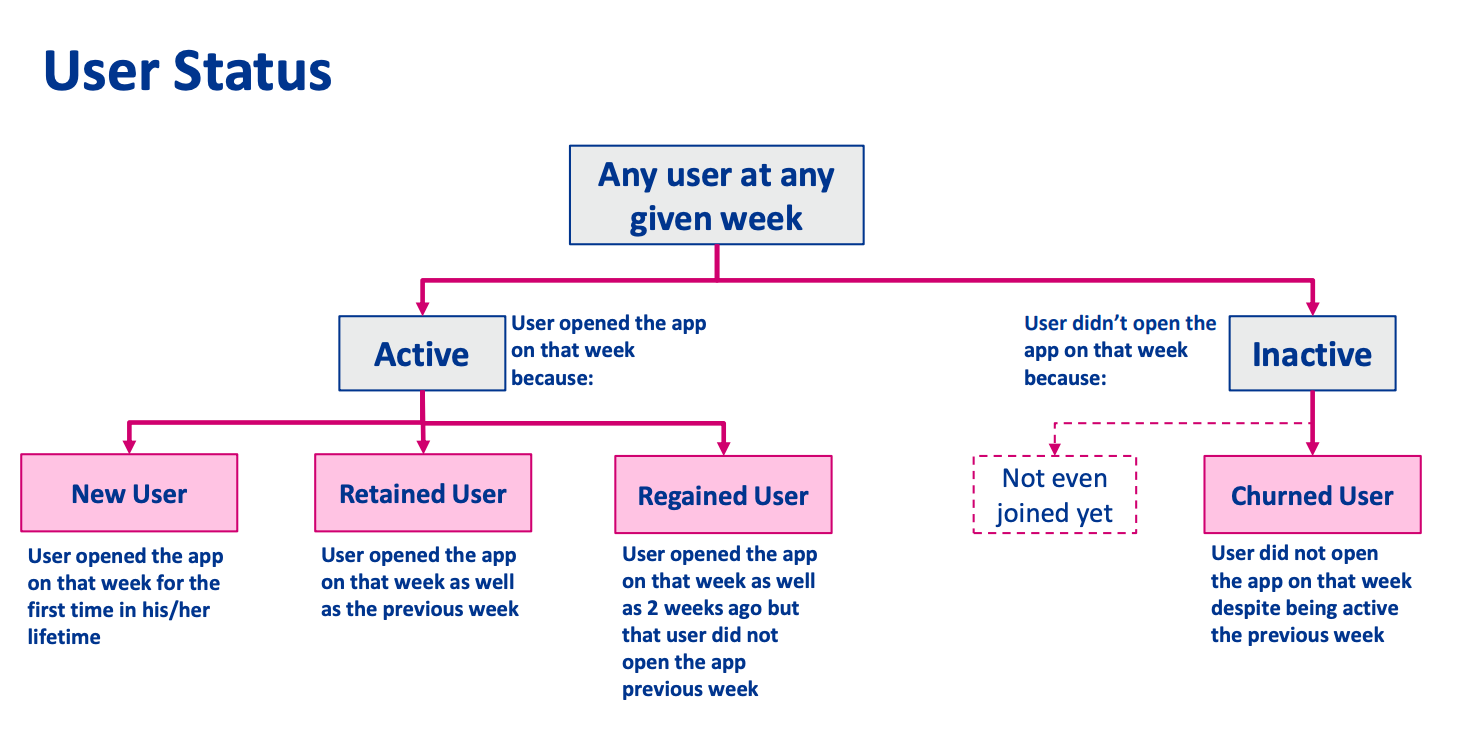 User Status

Any user at any given week

Active

User opened the app on that week because:

User didn't open the app on that week because:

Inactive

New User

User opened the app on that week for the first time in his/her lifetime

Retained User

User opened the app on that week as well as the previous week

Regained User

User opened the app on that week as well as 2 weeks ago but that user did not open the app previous week

Not even joined yet

Churned User

User did not open the app on that week despite being active the previous week